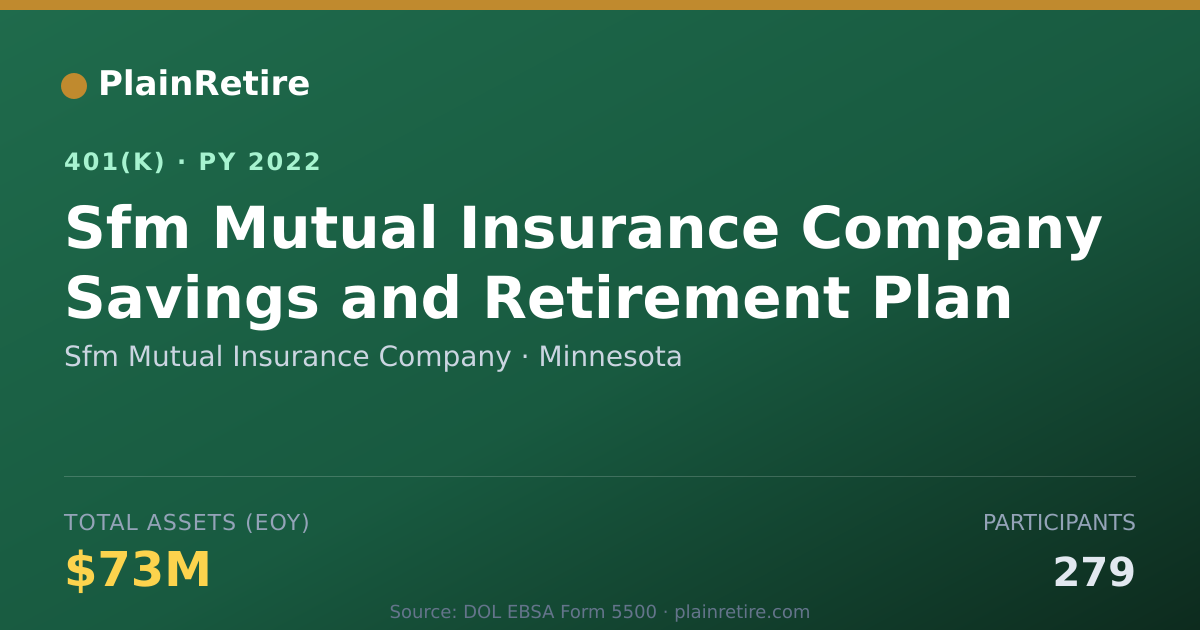 PlainRetire

401(K) · PY 2022

Sfm Mutual Insurance Company Savings and Retirement Plan

Sfm Mutual Insurance Company · Minnesota

TOTAL ASSETS (EOY)

$73M

PARTICIPANTS

279

Source: DOL EBSA Form 5500 · plainretire.com